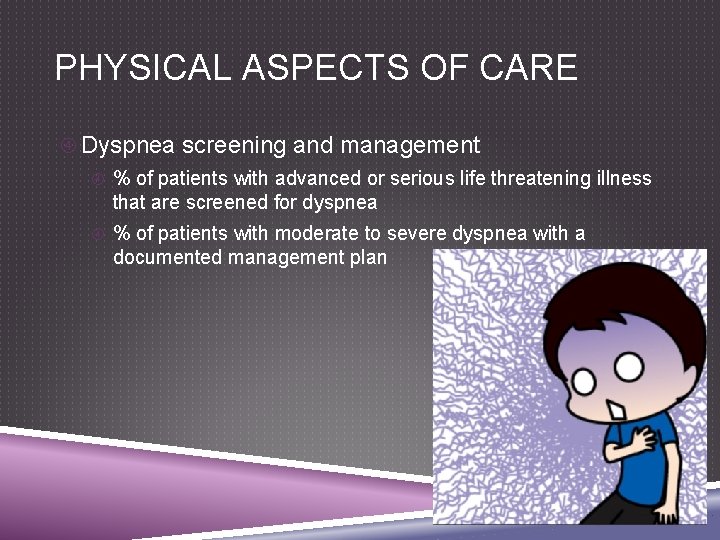 PHYSICAL ASPECTS OF CARE

Dyspnea screening and management

% of patients with advanced or serious life threatening illness that are screened for dyspnea

% of patients with moderate to severe dyspnea with a documented management plan